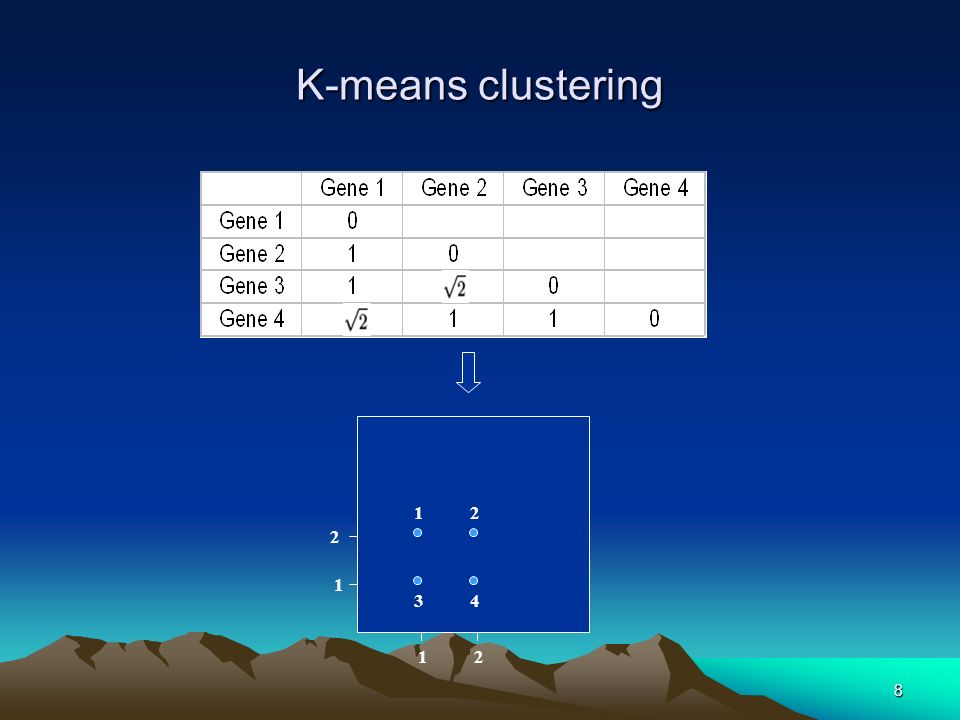 K-means clustering

|  | Gene 1 | Gene 2 | Gene 3 | Gene 4 |
|---|---|---|---|---|
| Gene 1 | 0 |  |  |  |
| Gene 2 | 1 | 0 |  |  |
| Gene 3 | 1 | $\sqrt{2}$ | 0 |  |
| Gene 4 | $\sqrt{2}$ | 1 | 1 | 0 |

1 2
2
1
3 4
1 2

8